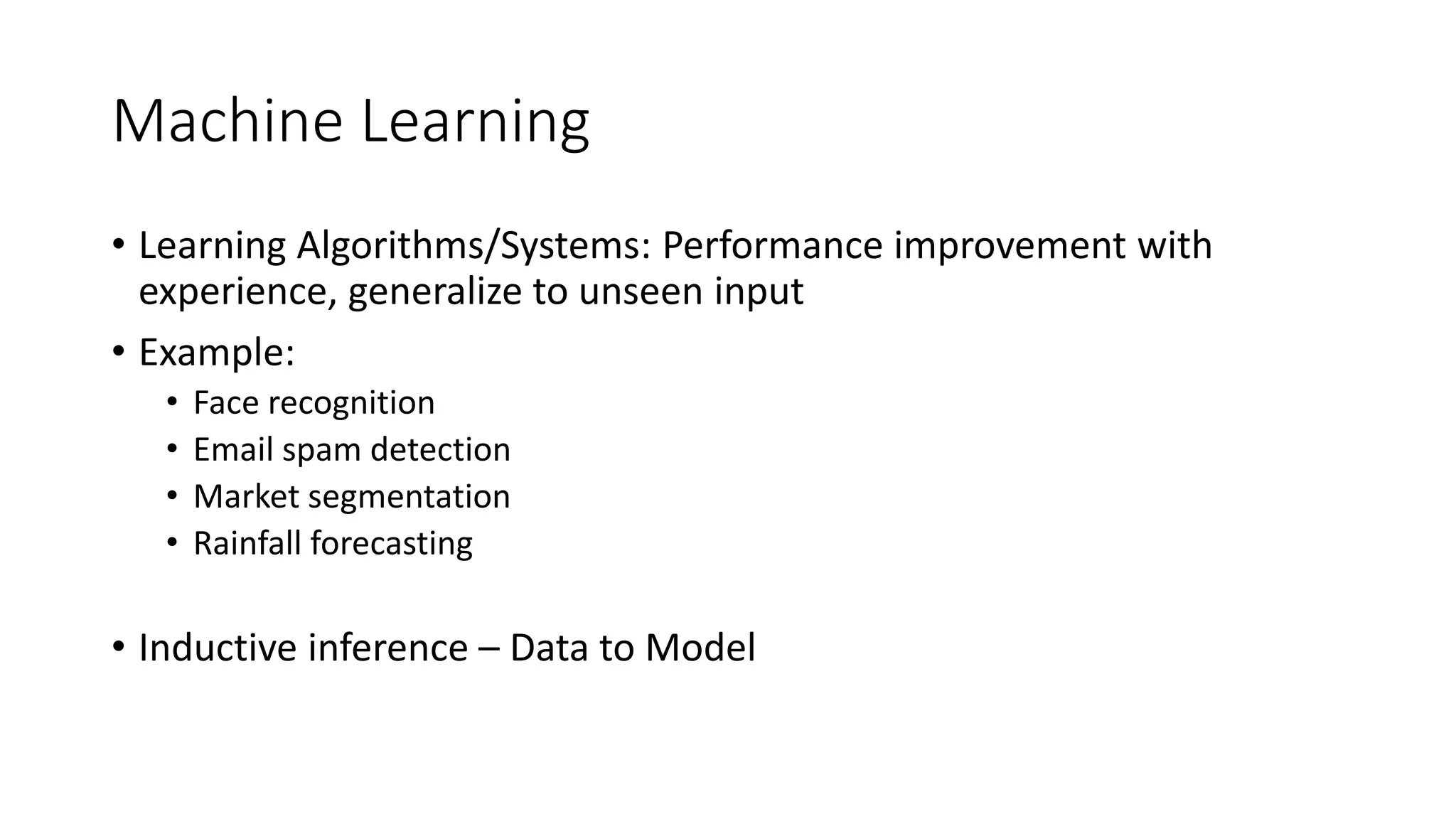 Machine Learning

• Learning Algorithms/Systems: Performance improvement with experience, generalize to unseen input

• Example:
  • Face recognition
  • Email spam detection
  • Market segmentation
  • Rainfall forecasting

• Inductive inference – Data to Model